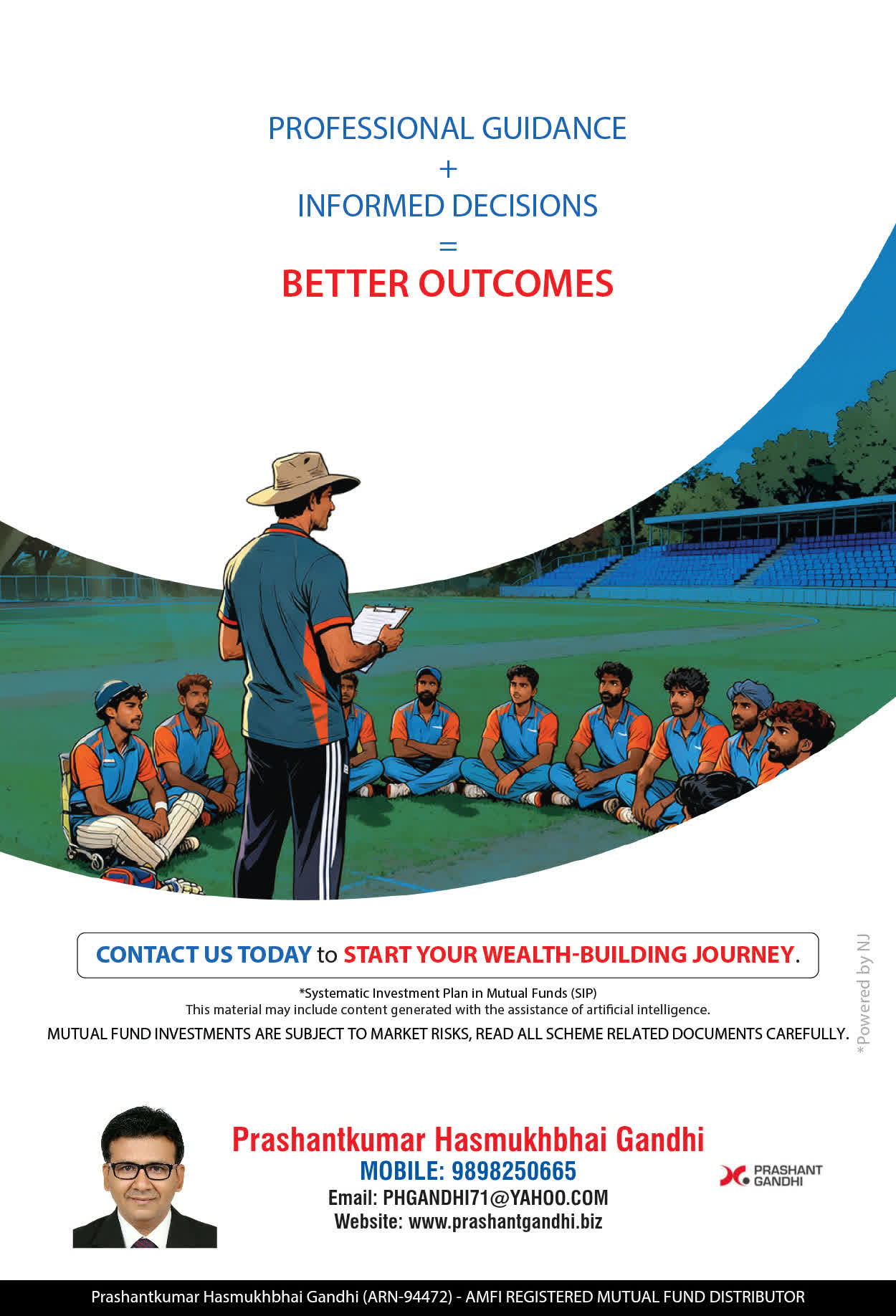 PROFESSIONAL GUIDANCE
+
INFORMED DECISIONS
=
BETTER OUTCOMES

CONTACT US TODAY to START YOUR WEALTH-BUILDING JOURNEY.

*Systematic Investment Plan in Mutual Funds (SIP)
This material may include content generated with the assistance of artificial intelligence.
MUTUAL FUND INVESTMENTS ARE SUBJECT TO MARKET RISKS, READ ALL SCHEME RELATED DOCUMENTS CAREFULLY.

*Powered by NJ

Prashantkumar Hasmukhbhai Gandhi
MOBILE: 9898250665
Email: PHGANDHI71@YAHOO.COM
Website: www.prashantgandhi.biz

PRASHANT GANDHI

Prashantkumar Hasmukhbhai Gandhi (ARN-94472) - AMFI REGISTERED MUTUAL FUND DISTRIBUTOR